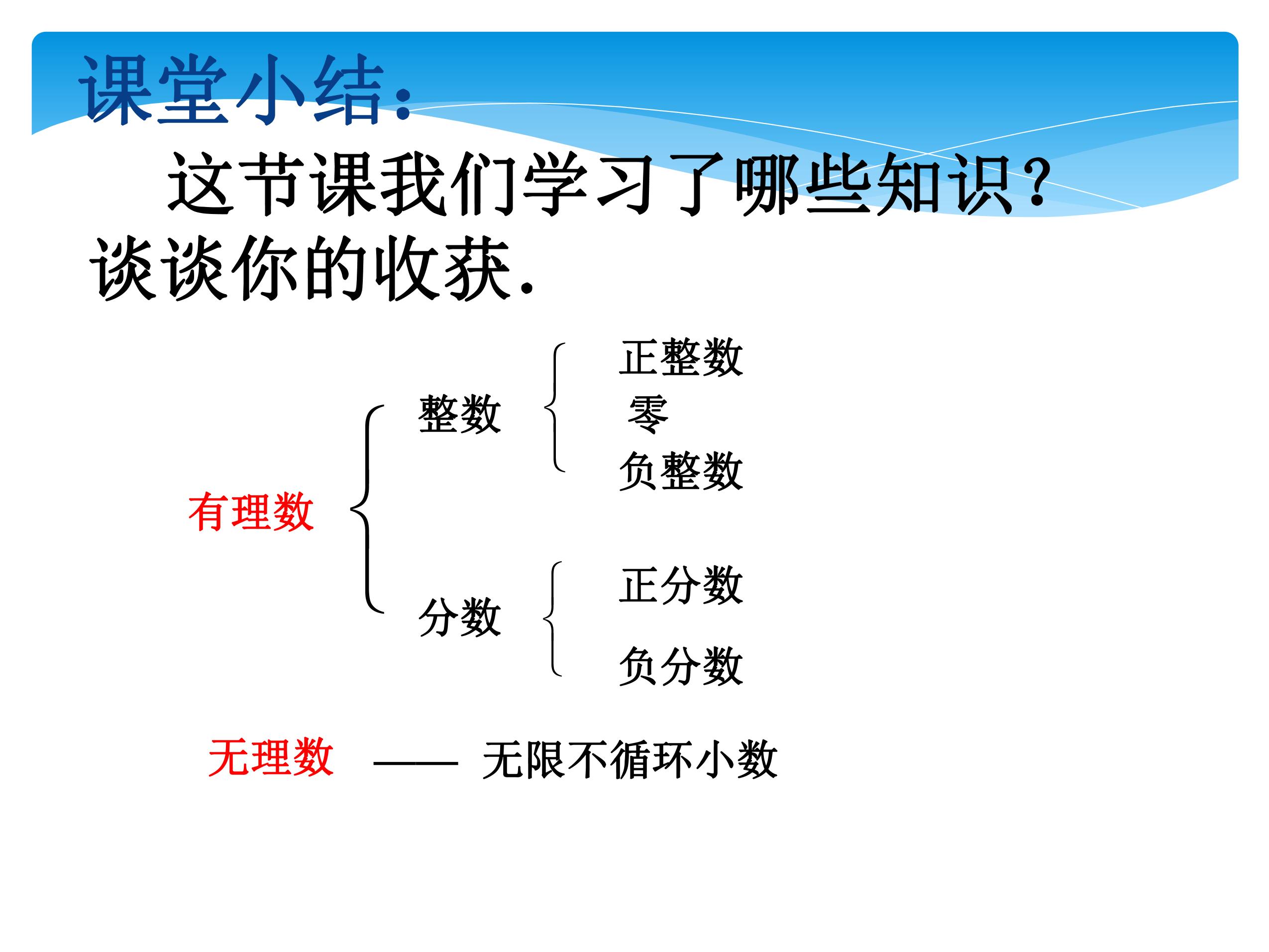 课堂小结:

这节课我们学习了哪些知识?谈谈你的收获.

有理数
整数
正整数
零
负整数
分数
正分数
负分数

无理数 —— 无限不循环小数